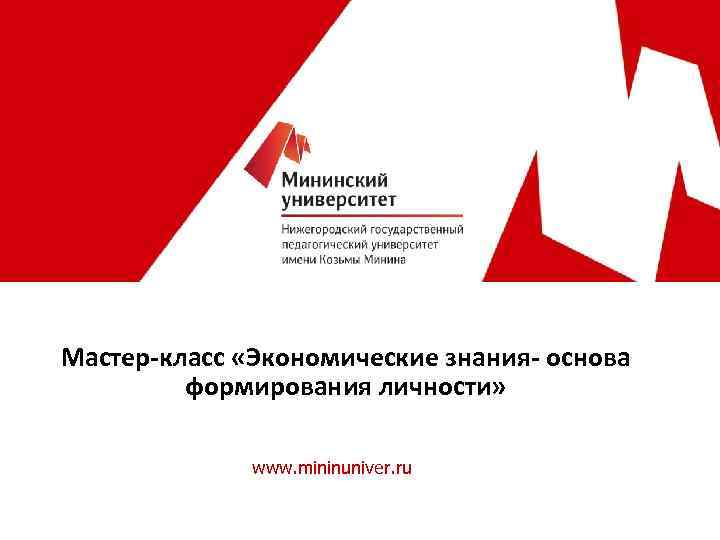 Мининский университет

Нижегородский государственный педагогический университет имени Козьмы Минина

Мастер-класс «Экономические знания- основа формирования личности»

www.mininuniver.ru